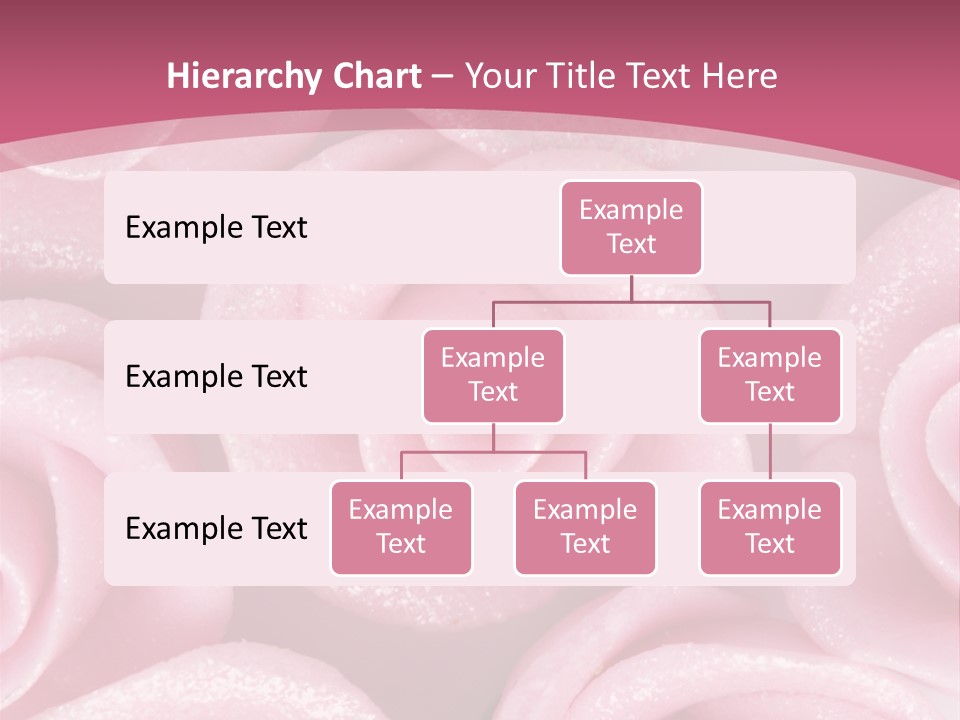 Hierarchy Chart – Your Title Text Here

Example Text

Example Text

Example Text

Example Text

Example Text

Example Text

Example Text

Example Text

Example Text